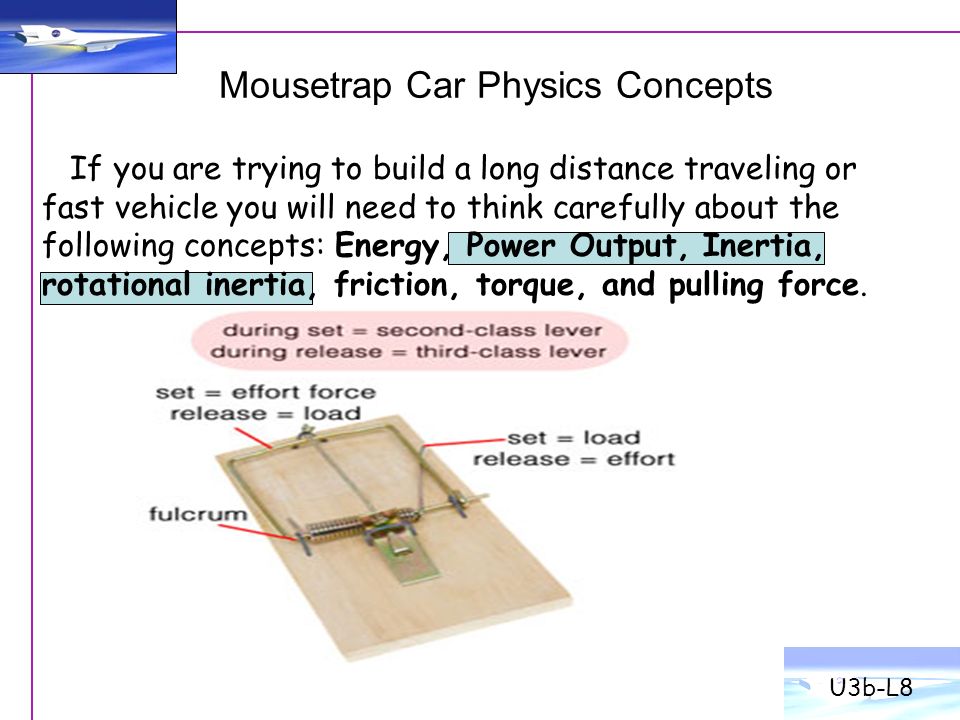 Mousetrap Car Physics Concepts

If you are trying to build a long distance traveling or fast vehicle you will need to think carefully about the following concepts: Energy, Power Output, Inertia, rotational inertia, friction, torque, and pulling force.

during set = second-class lever
during release = third-class lever

set = effort force
release = load

set = load
release = effort

fulcrum

U3b-L8